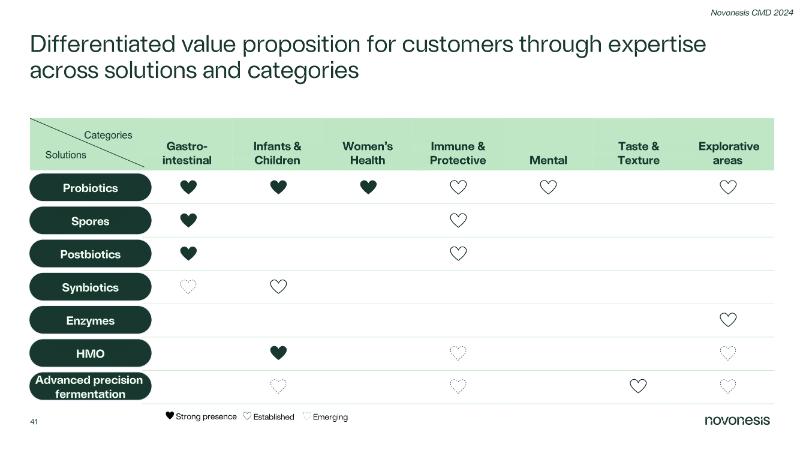 Novonesis CMD 2024

Differentiated value proposition for customers through expertise across solutions and categories

| Categories / Solutions | Gastro-intestinal | Infants & Children | Women's Health | Immune & Protective | Mental | Taste & Texture | Explorative areas |
|---|---|---|---|---|---|---|---|
| Probiotics | ♥ | ♥ | ♥ | ♡ | ♡ | | ♡ |
| Spores | ♥ | | | ♡ | | | |
| Postbiotics | ♥ | | | ♡ | | | |
| Synbiotics | ♡ | ♡ | | | | | |
| Enzymes | | | | | | | ♡ |
| HMO | | ♥ | | ♡ | | | ♡ |
| Advanced precision fermentation | | ♡ | | ♡ | | ♡ | ♡ |

♥ Strong presence ♡ Established ♡ Emerging

41

novonesis